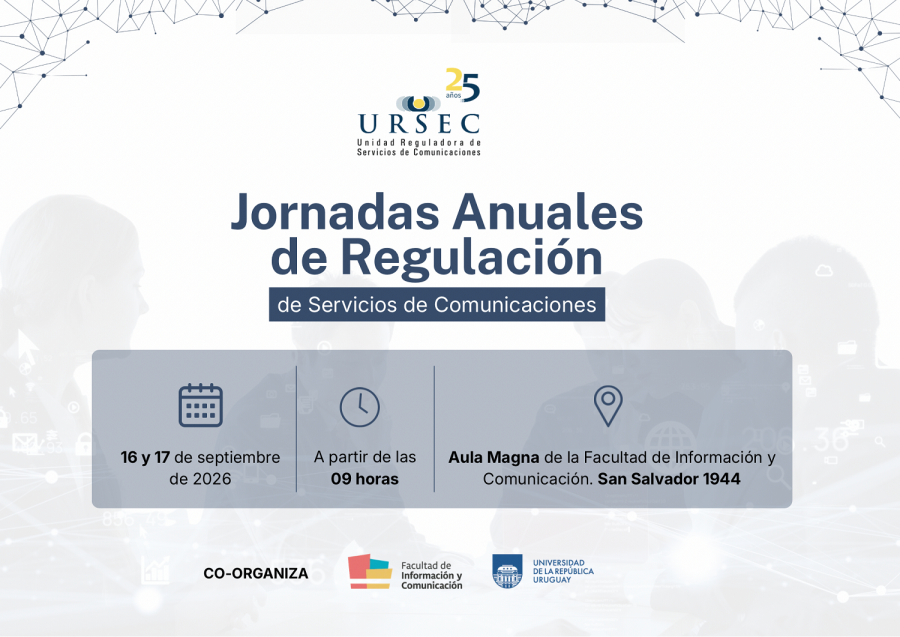 25 años

URSEC
Unidad Reguladora de Servicios de Comunicaciones

Jornadas Anuales de Regulación
de Servicios de Comunicaciones

16 y 17 de septiembre de 2026

A partir de las 09 horas

Aula Magna de la Facultad de Información y Comunicación. San Salvador 1944

CO-ORGANIZA

Facultad de Información y Comunicación

UNIVERSIDAD DE LA REPÚBLICA URUGUAY